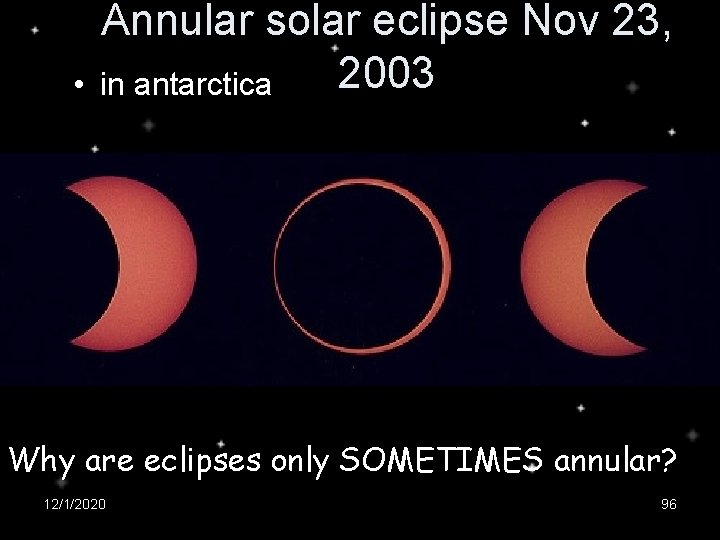 Annular solar eclipse Nov 23, 2003

• in antarctica

Why are eclipses only SOMETIMES annular?

12/1/2020

96